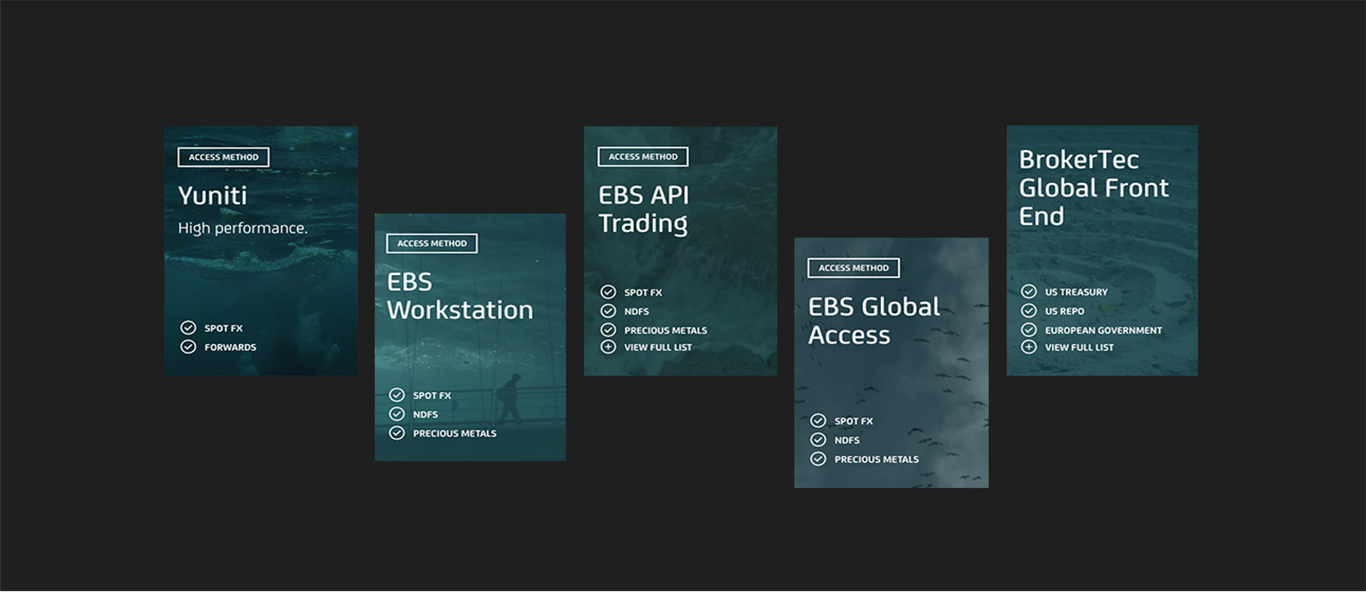 ACCESS METHOD

Yuniti

High performance.

SPOT FX
FORWARDS

ACCESS METHOD

EBS Workstation

SPOT FX
NDFS
PRECIOUS METALS

ACCESS METHOD

EBS API Trading

SPOT FX
NDFS
PRECIOUS METALS
VIEW FULL LIST

ACCESS METHOD

EBS Global Access

SPOT FX
NDFS
PRECIOUS METALS

BrokerTec Global Front End

US TREASURY
US REPO
EUROPEAN GOVERNMENT
VIEW FULL LIST